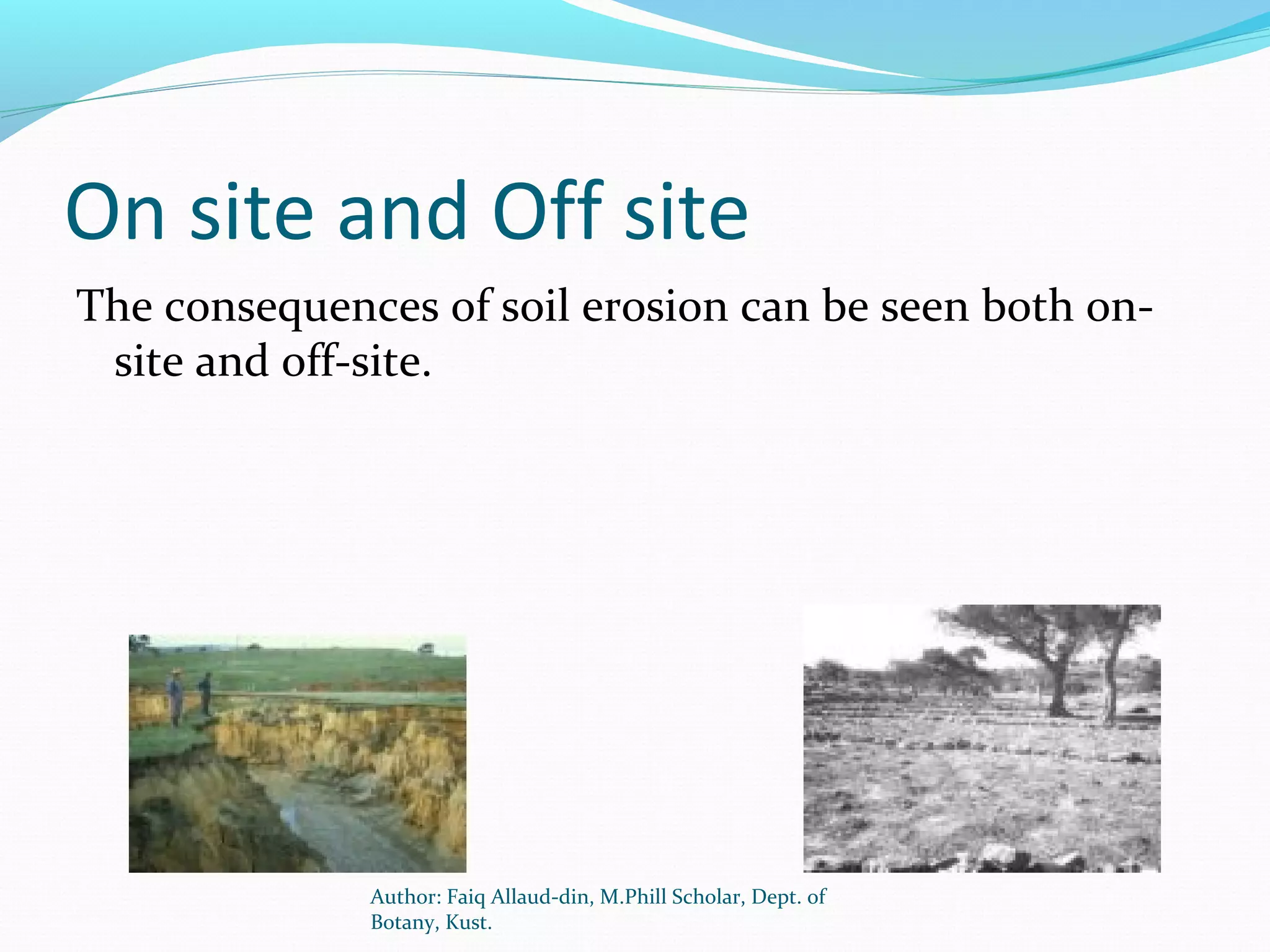 On site and Off site

The consequences of soil erosion can be seen both on-site and off-site.

Author: Faiq Allaud-din, M.Phill Scholar, Dept. of Botany, Kust.